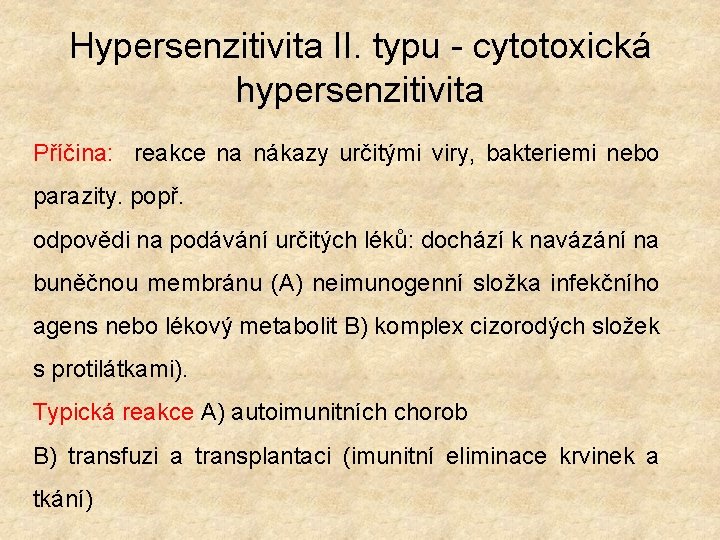 Hypersenzitivita II. typu - cytotoxická hypersenzitivita

Příčina: reakce na nákazy určitými viry, bakteriemi nebo parazity. popř.
odpovědi na podávání určitých léků: dochází k navázání na buněčnou membránu (A) neimunogenní složka infekčního agens nebo lékový metabolit B) komplex cizorodých složek s protilátkami).
Typická reakce A) autoimunitních chorob
B) transfuzi a transplantaci (imunitní eliminace krvinek a tkání)